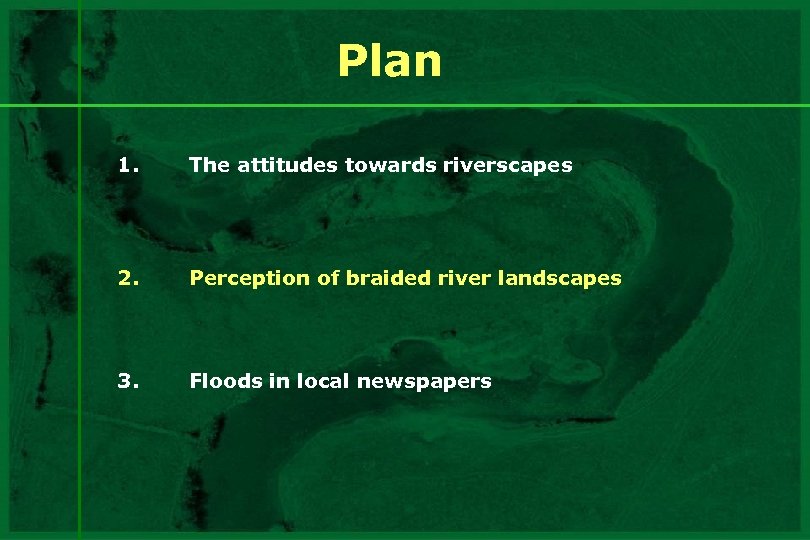 Plan

1. The attitudes towards riverscapes

2. Perception of braided river landscapes

3. Floods in local newspapers